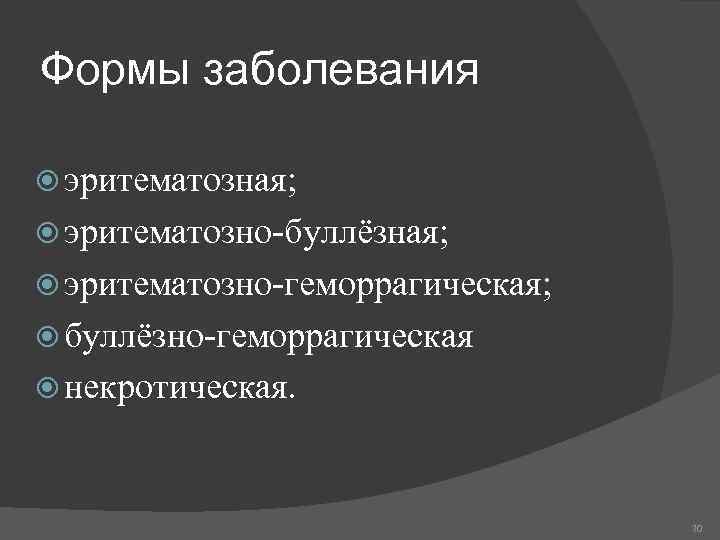 Формы заболевания

эритематозная;
эритематозно-буллёзная;
эритематозно-геморрагическая;
буллёзно-геморрагическая
некротическая.

10